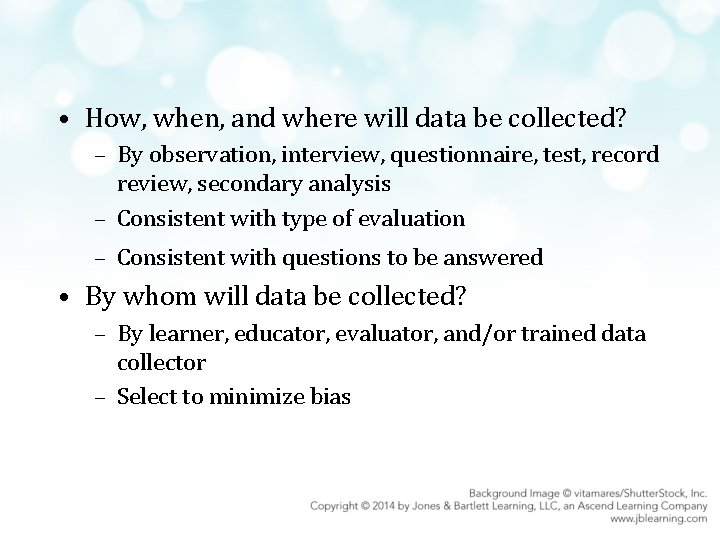 • How, when, and where will data be collected?
– By observation, interview, questionnaire, test, record review, secondary analysis
– Consistent with type of evaluation
– Consistent with questions to be answered
• By whom will data be collected?
– By learner, educator, evaluator, and/or trained data collector
– Select to minimize bias

Background Image © vitamares/ShutterStock, Inc.
Copyright © 2014 by Jones & Bartlett Learning, LLC, an Ascend Learning Company
www.jblearning.com